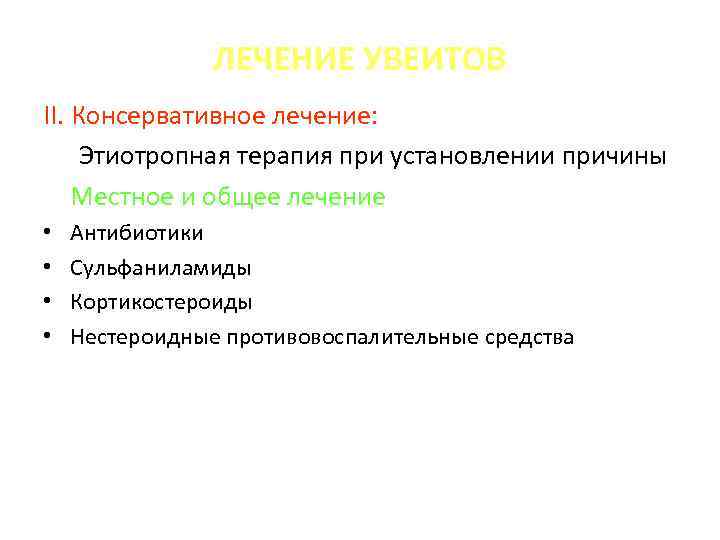 ЛЕЧЕНИЕ УВЕИТОВ

II. Консервативное лечение:

Этиотропная терапия при установлении причины

Местное и общее лечение

• Антибиотики
• Сульфаниламиды
• Кортикостероиды
• Нестероидные противовоспалительные средства